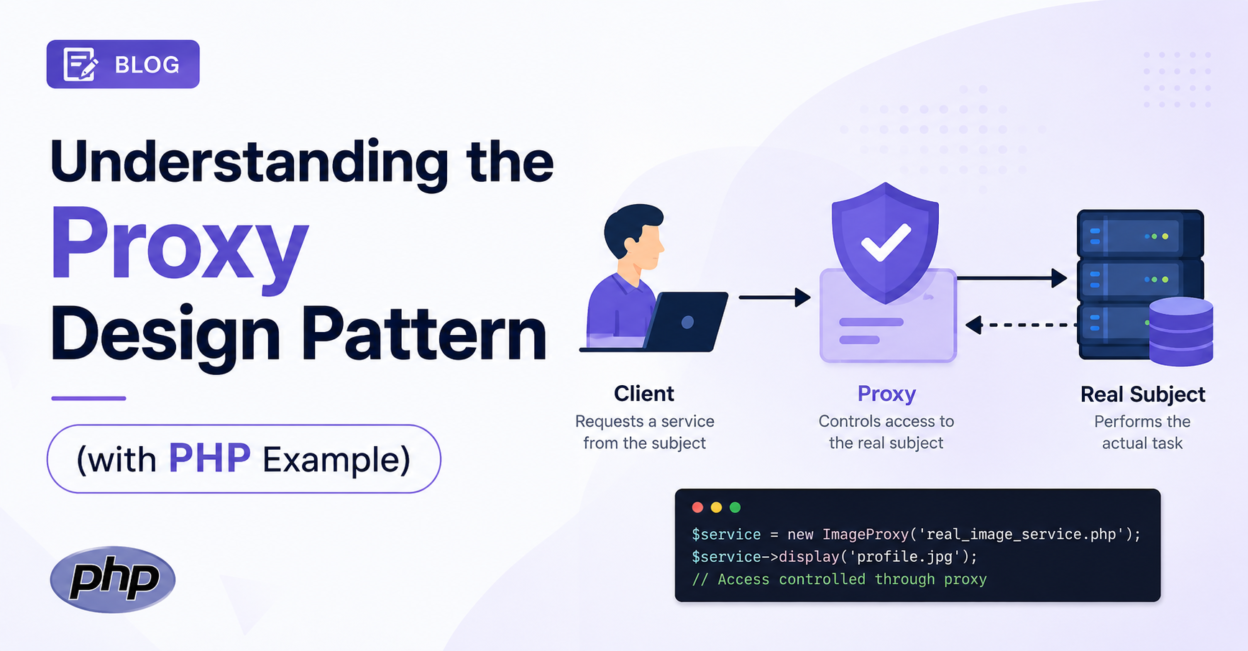 BLOG

Understanding the Proxy Design Pattern

(with PHP Example)

php

Client
Requests a service from the subject

Proxy
Controls access to the real subject

Real Subject
Performs the actual task

$service = new ImageProxy('real_image_service.php');
$service->display('profile.jpg');
// Access controlled through proxy